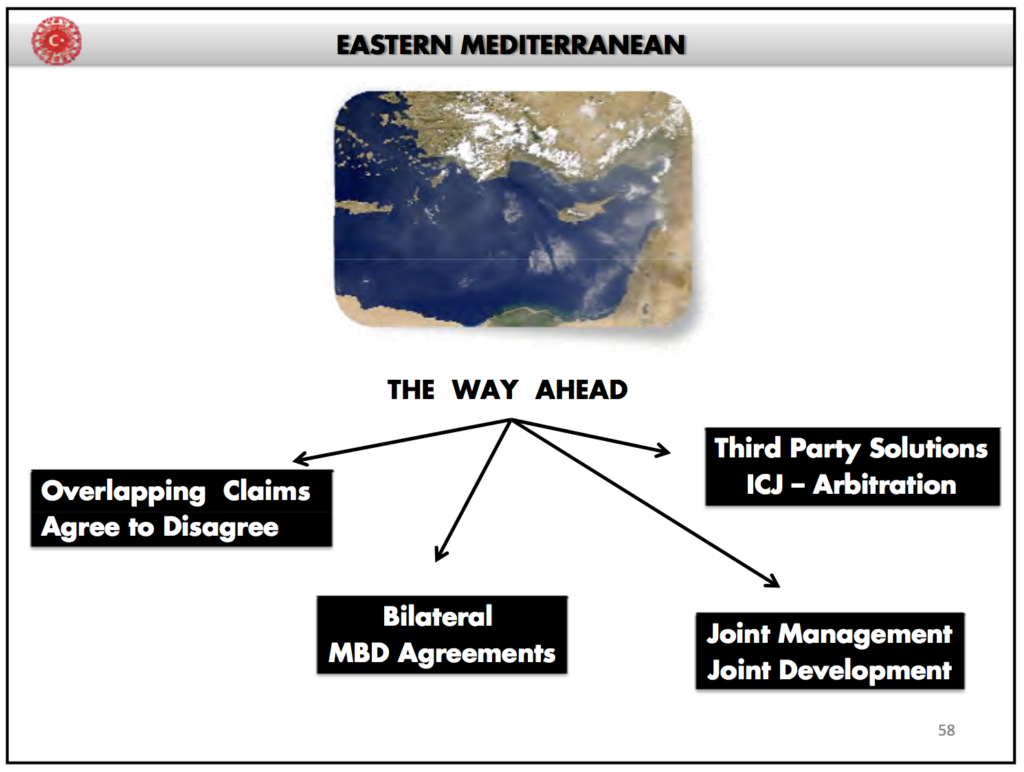 EASTERN MEDITERRANEAN

THE WAY AHEAD

Overlapping Claims
Agree to Disagree

Bilateral
MBD Agreements

Third Party Solutions
ICJ – Arbitration

Joint Management
Joint Development

58